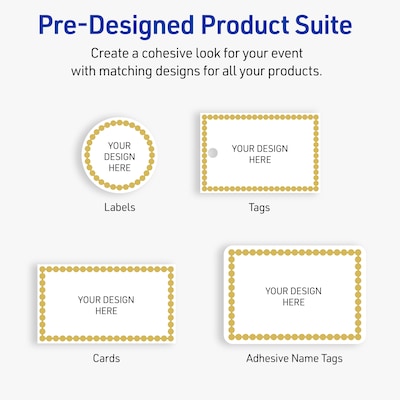 Pre-Designed Product Suite

Create a cohesive look for your event with matching designs for all your products.

YOUR DESIGN HERE

Labels

YOUR DESIGN HERE

Tags

YOUR DESIGN HERE

Cards

YOUR DESIGN HERE

Adhesive Name Tags